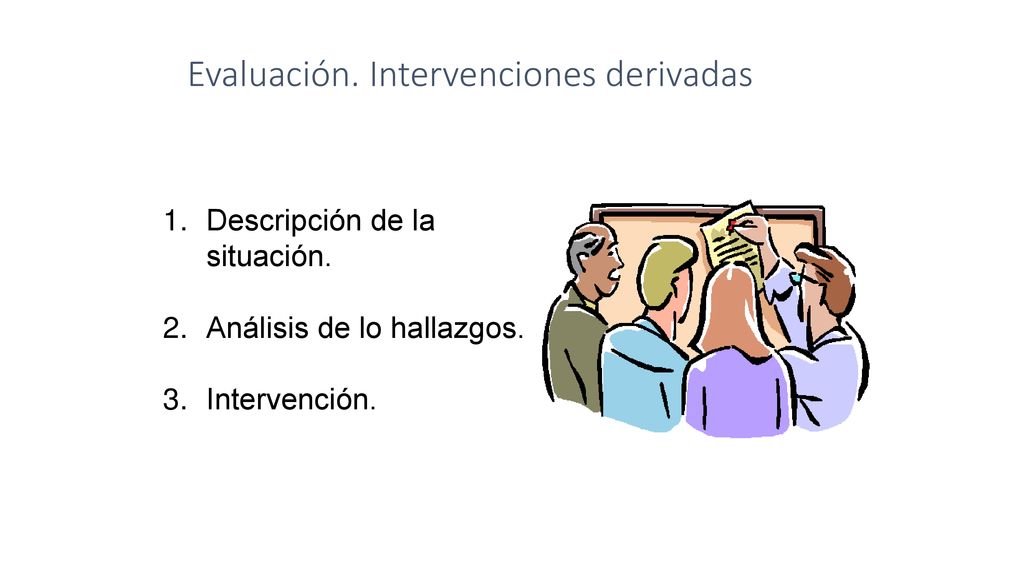 Evaluación. Intervenciones derivadas

1. Descripción de la situación.

2. Análisis de lo hallazgos.

3. Intervención.